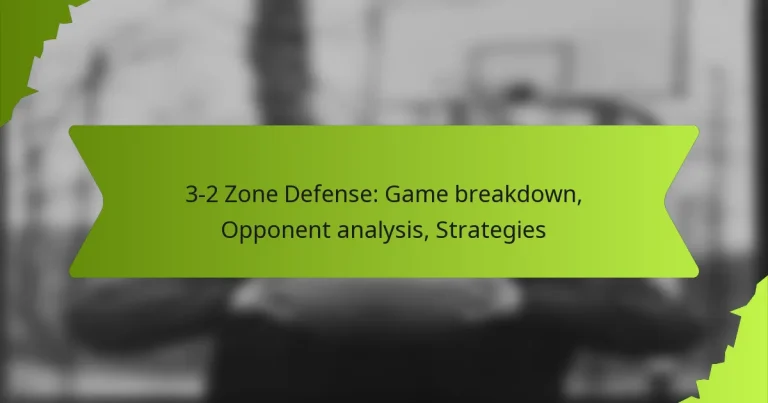 3-2 Zone Defense: Game breakdown, Opponent analysis, Strategies